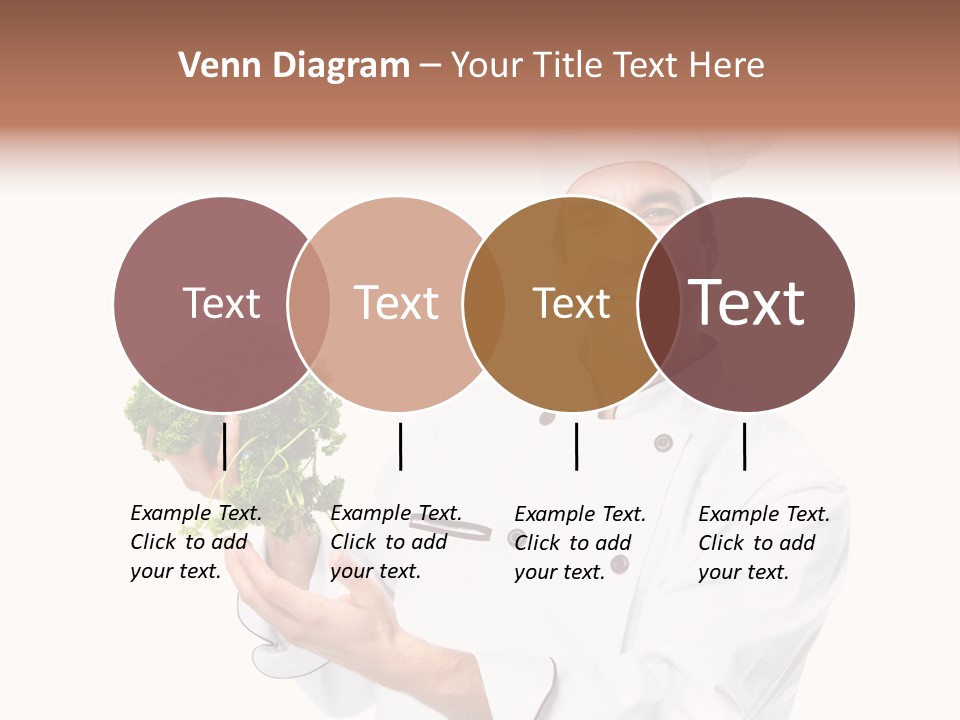 Venn Diagram – Your Title Text Here

Text

Text

Text

Text

Example Text. Click to add your text.

Example Text. Click to add your text.

Example Text. Click to add your text.

Example Text. Click to add your text.